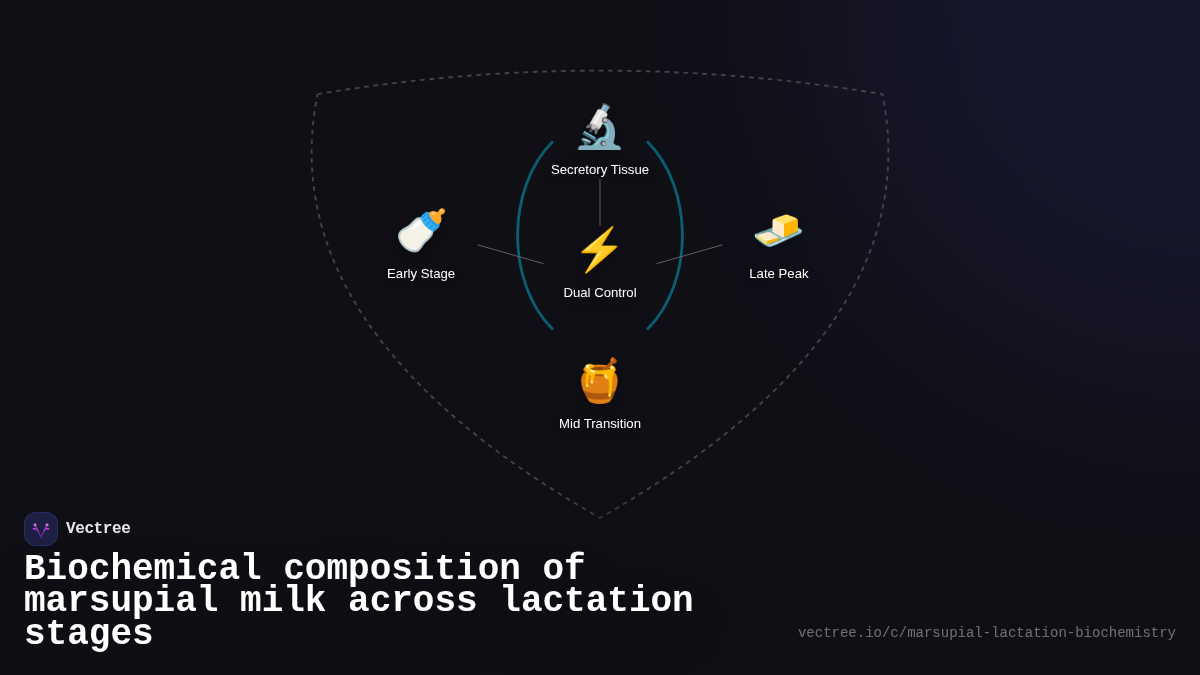 Secretory Tissue

Early Stage

Dual Control

Late Peak

Mid Transition

Vectree

Biochemical composition of marsupial milk across lactation stages

vectree.io/c/marsupial-lactation-biochemistry